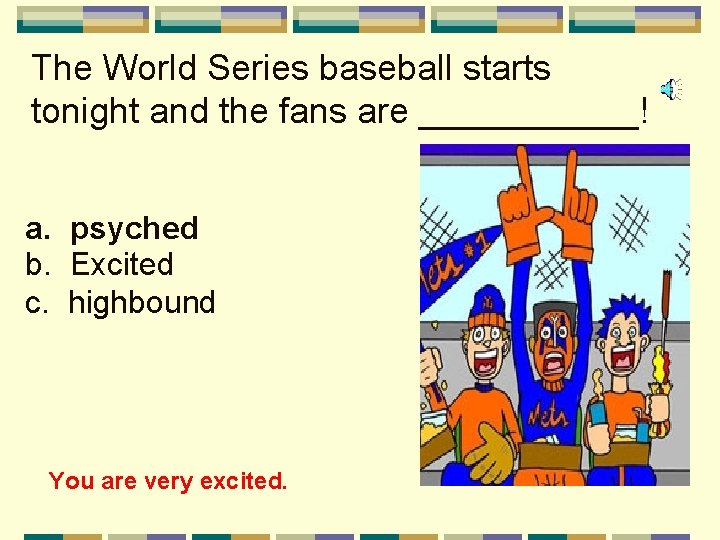 The World Series baseball starts tonight and the fans are ___________!

a. psyched
b. Excited
c. highbound

Mets #1

Mets

You are very excited.